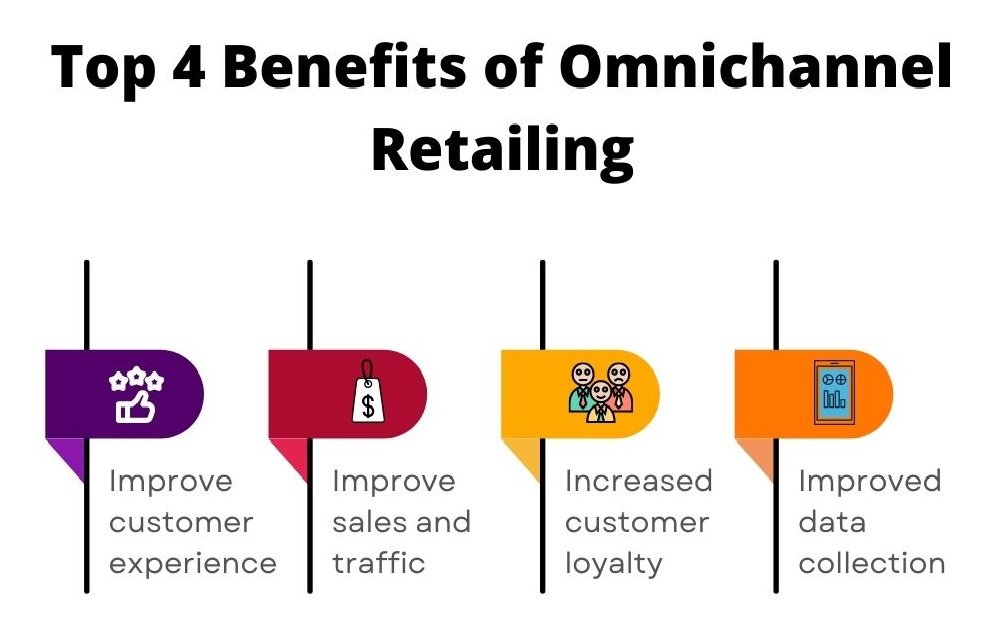 Top 4 Benefits of Omnichannel Retailing

$

Improve customer experience

Improve sales and traffic

Increased customer loyalty

Improved data collection